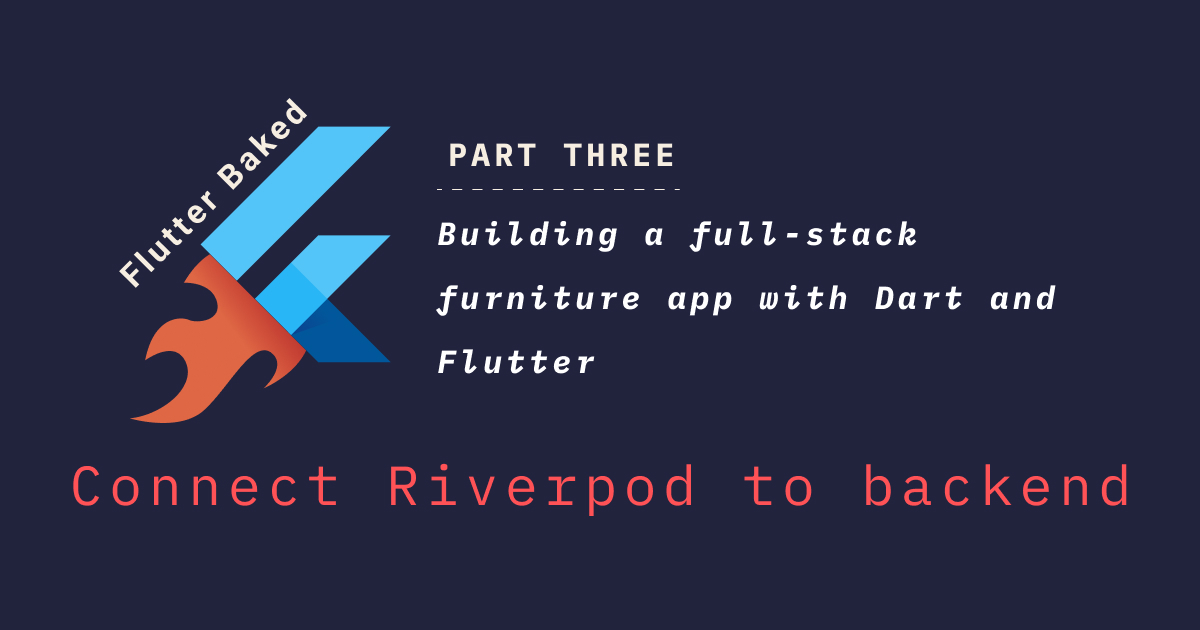 Flutter Baked

PART THREE

Building a full-stack furniture app with Dart and Flutter

Connect Riverpod to backend